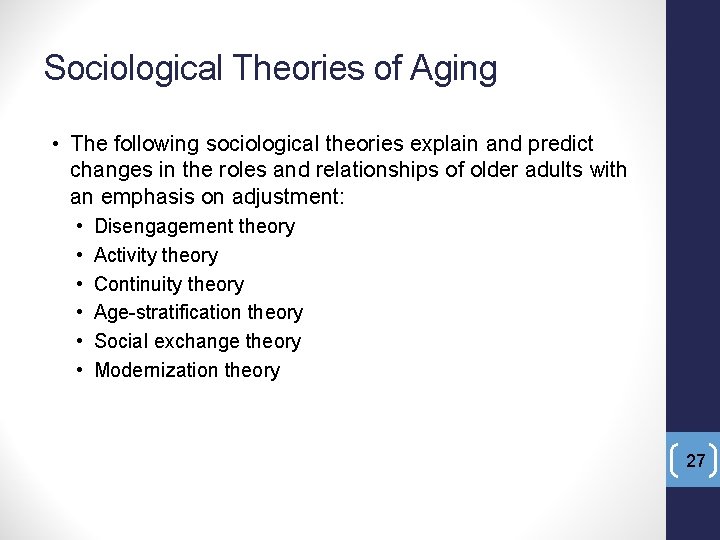 Sociological Theories of Aging

• The following sociological theories explain and predict changes in the roles and relationships of older adults with an emphasis on adjustment:
  • Disengagement theory
  • Activity theory
  • Continuity theory
  • Age-stratification theory
  • Social exchange theory
  • Modernization theory

27